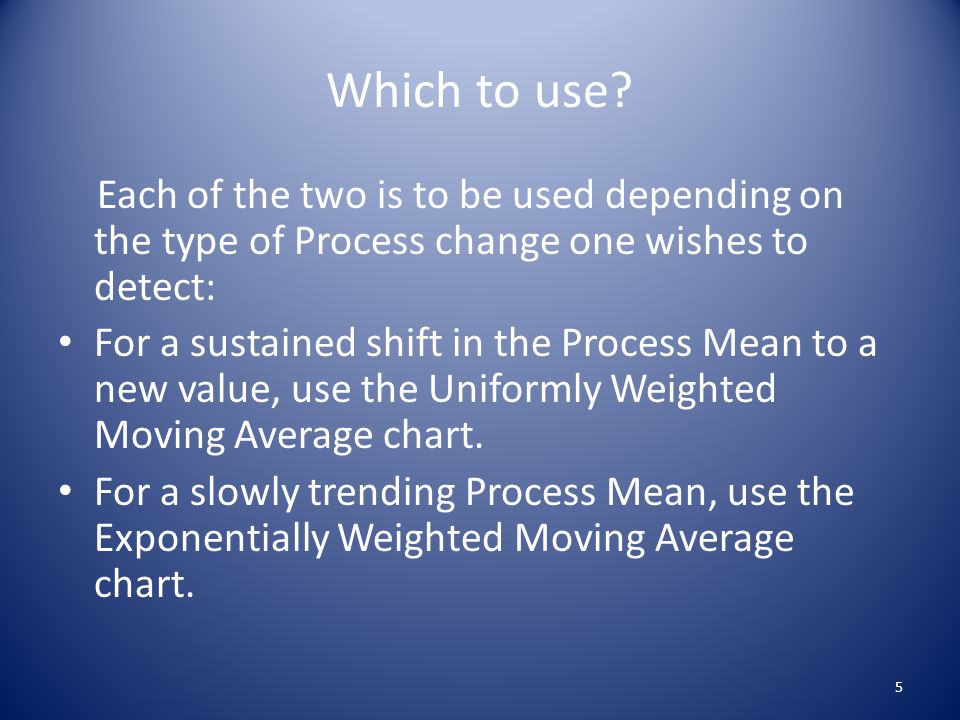 Which to use?

Each of the two is to be used depending on the type of Process change one wishes to detect:

• For a sustained shift in the Process Mean to a new value, use the Uniformly Weighted Moving Average chart.
• For a slowly trending Process Mean, use the Exponentially Weighted Moving Average chart.

5